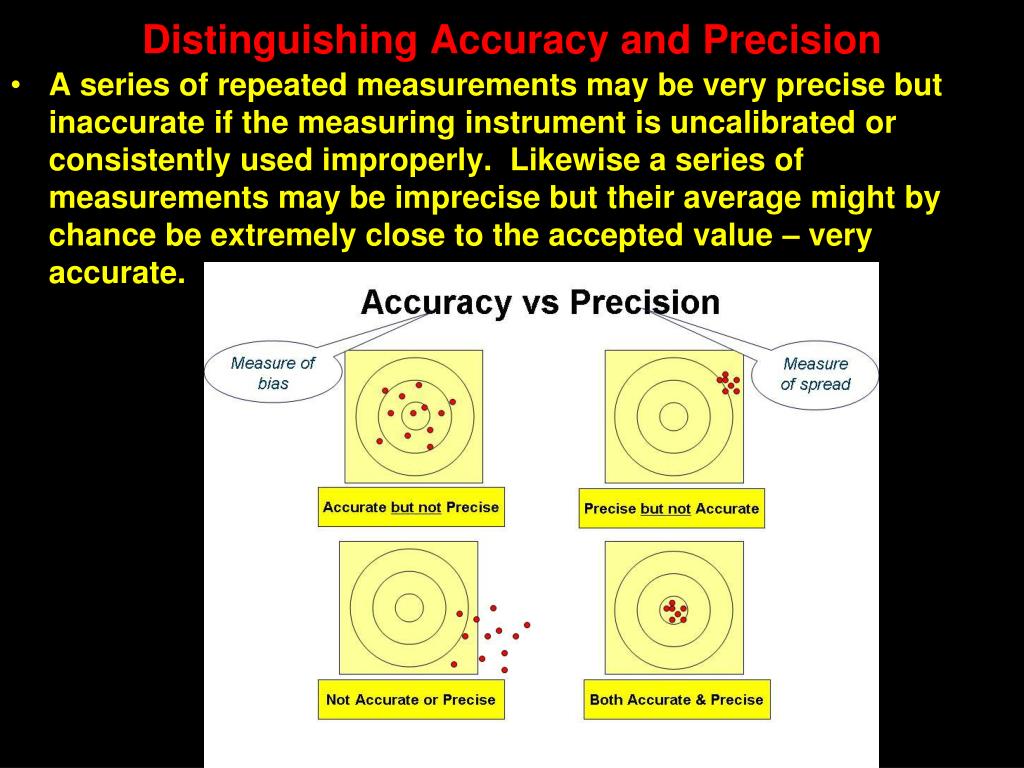 Distinguishing Accuracy and Precision

• A series of repeated measurements may be very precise but inaccurate if the measuring instrument is uncalibrated or consistently used improperly. Likewise a series of measurements may be imprecise but their average might by chance be extremely close to the accepted value – very accurate.

Accuracy vs Precision

Measure of bias

Measure of spread

Accurate but not Precise

Precise but not Accurate

Not Accurate or Precise

Both Accurate & Precise